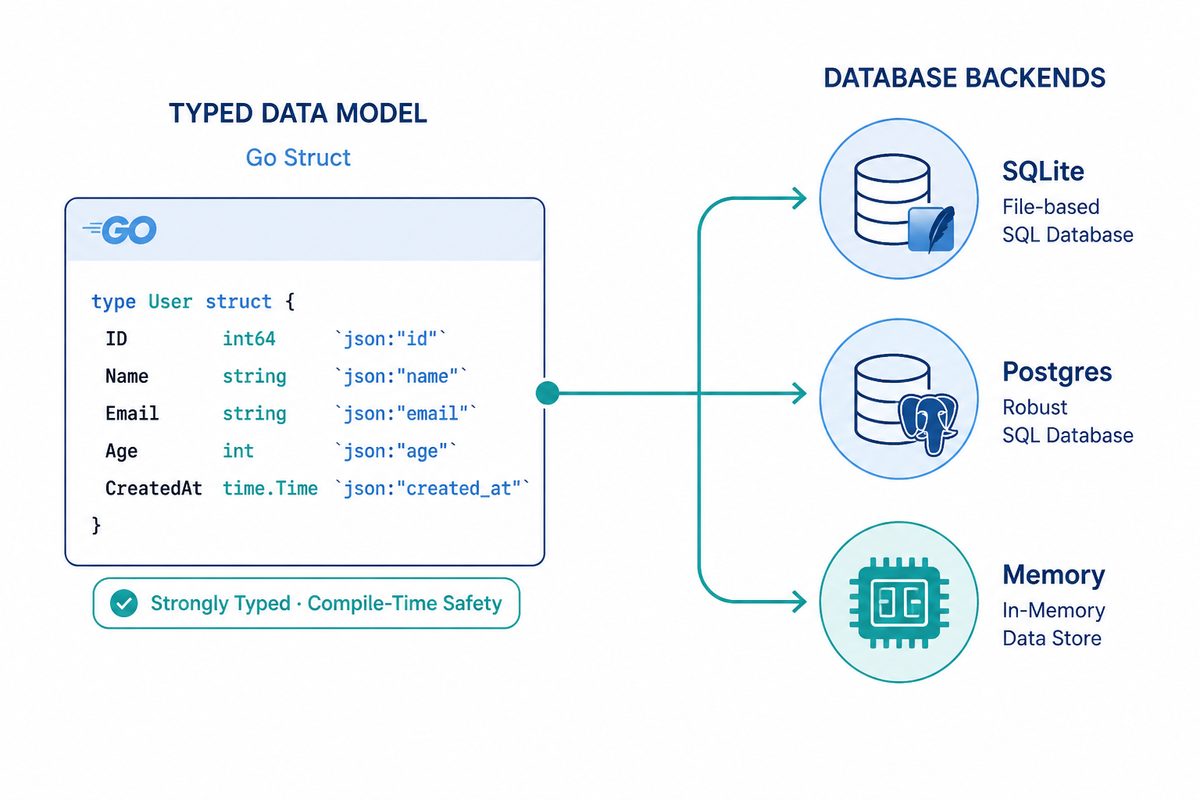 TYPED DATA MODEL

Go Struct

GO

type User struct {
ID int64 `json:"id"`
Name string `json:"name"`
Email string `json:"email"`
Age int `json:"age"`
CreatedAt time.Time `json:"created_at"`
}

Strongly Typed · Compile-Time Safety

DATABASE BACKENDS

SQLite
File-based
SQL Database

Postgres
Robust
SQL Database

Memory
In-Memory
Data Store